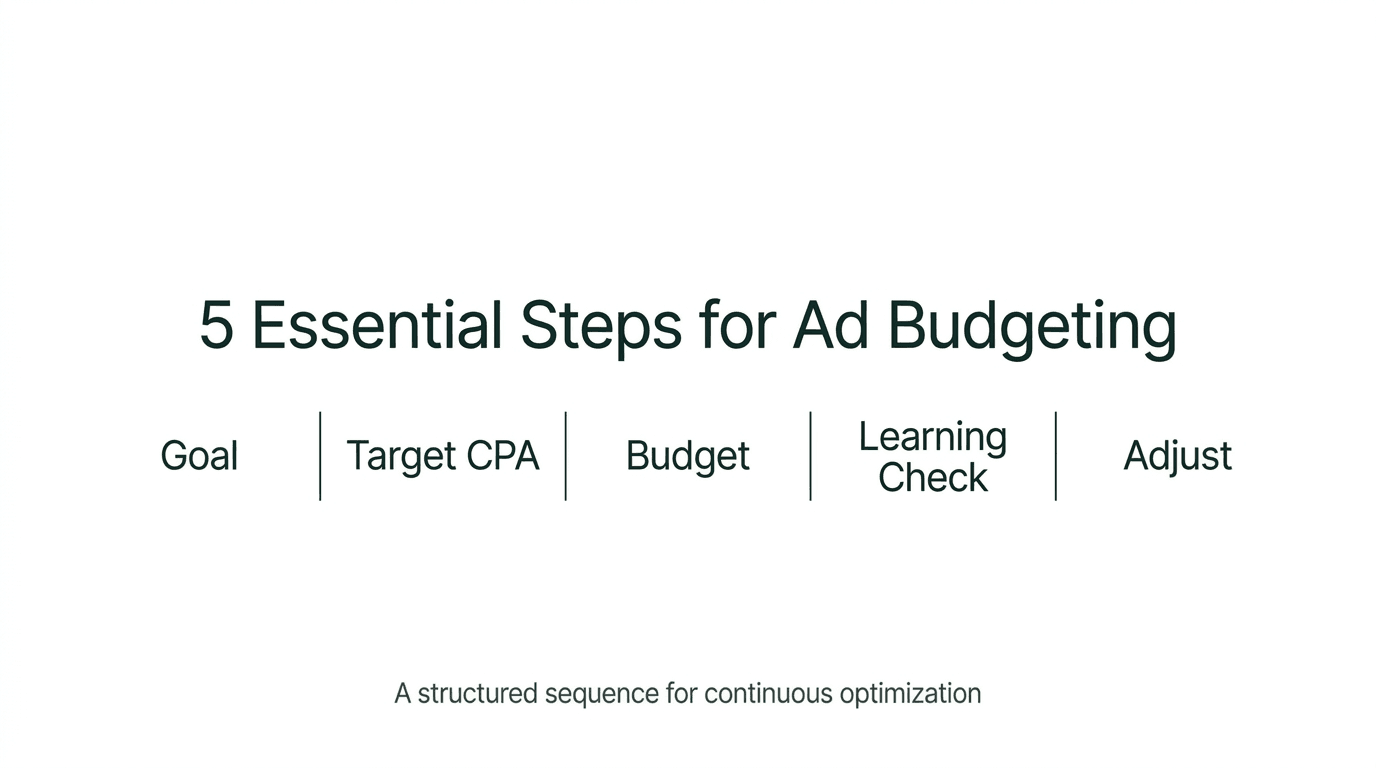 5 Essential Steps for Ad Budgeting

Goal

Target CPA

Budget

Learning Check

Adjust

A structured sequence for continuous optimization